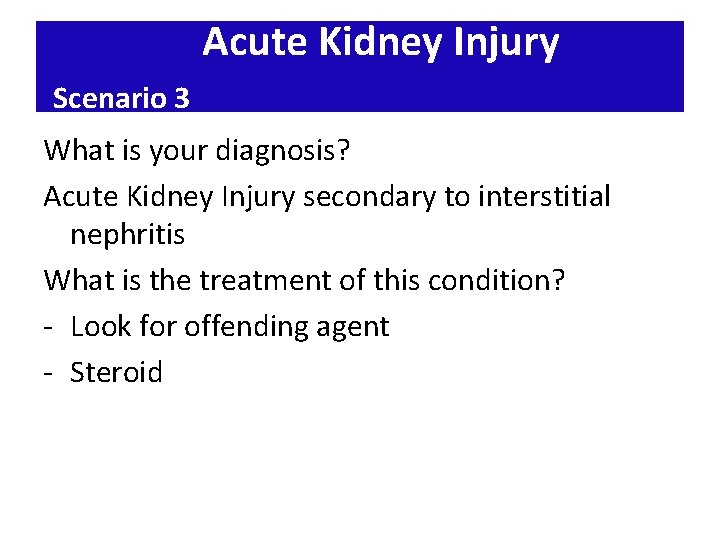 Acute Kidney Injury

Scenario 3

What is your diagnosis?

Acute Kidney Injury secondary to interstitial nephritis

What is the treatment of this condition?

- Look for offending agent
- Steroid